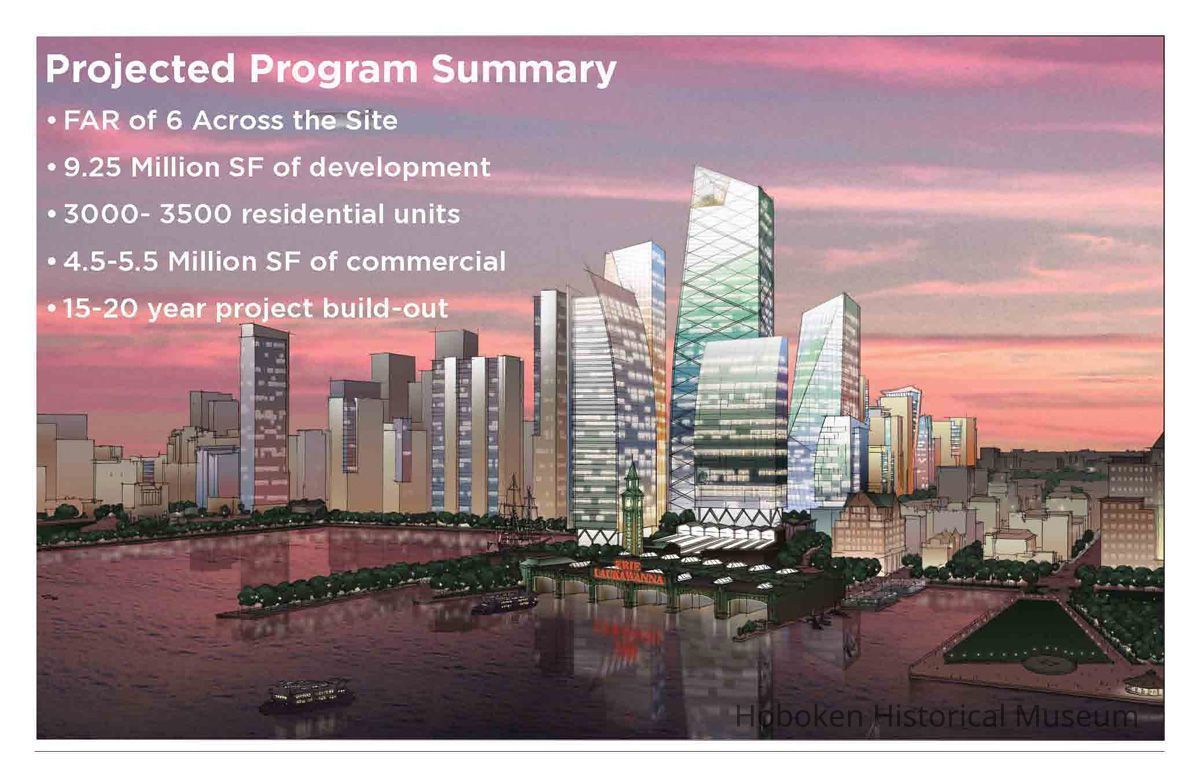 Projected Program Summary

• FAR of 6 Across the Site

• 9.25 Million SF of development

• 3000- 3500 residential units

• 4.5-5.5 Million SF of commercial

• 15-20 year project build-out

ERIE LACKAWANNA

Hoboken Historical Museum